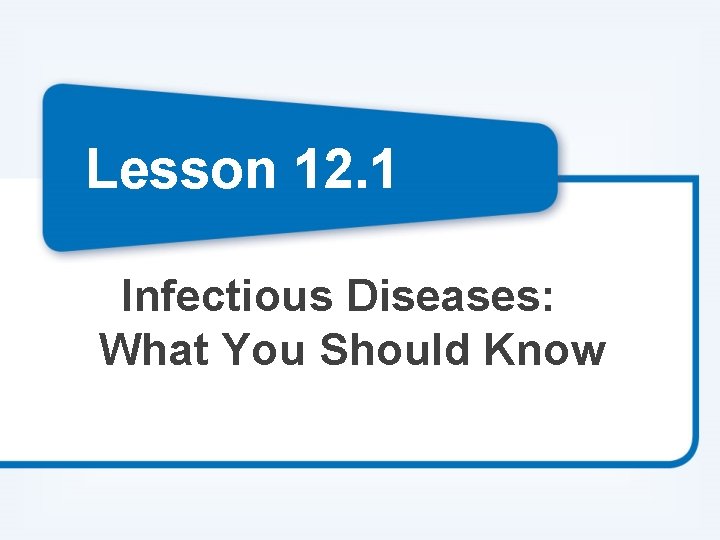 Lesson 12.1

Infectious Diseases: What You Should Know